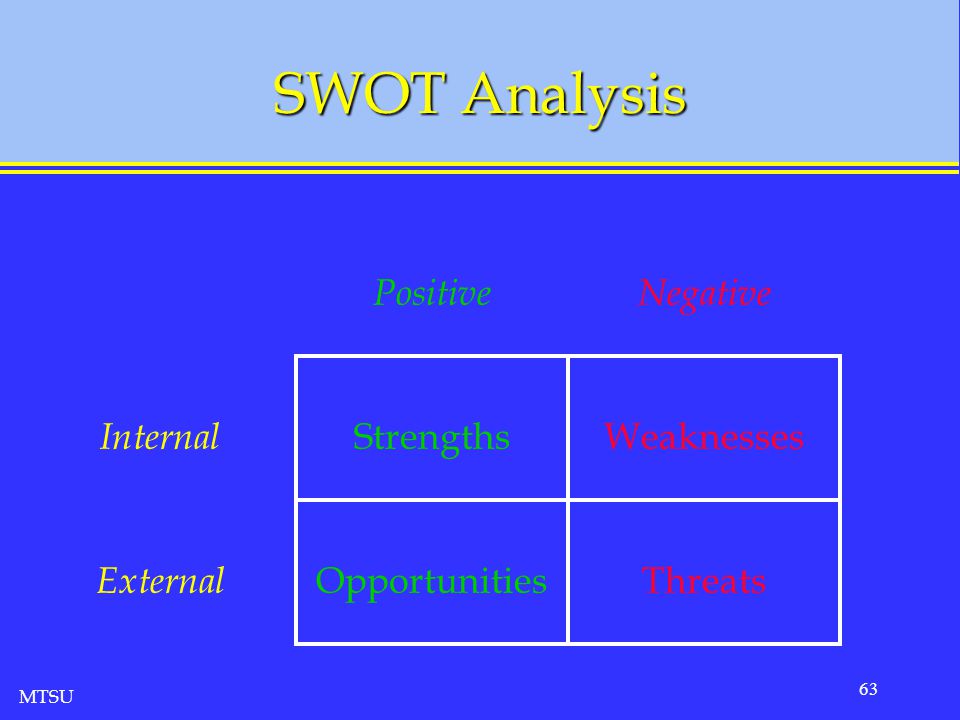 SWOT Analysis

| | Positive | Negative |
|---|---|---|
| Internal | Strengths | Weaknesses |
| External | Opportunities | Threats |

MTSU

63